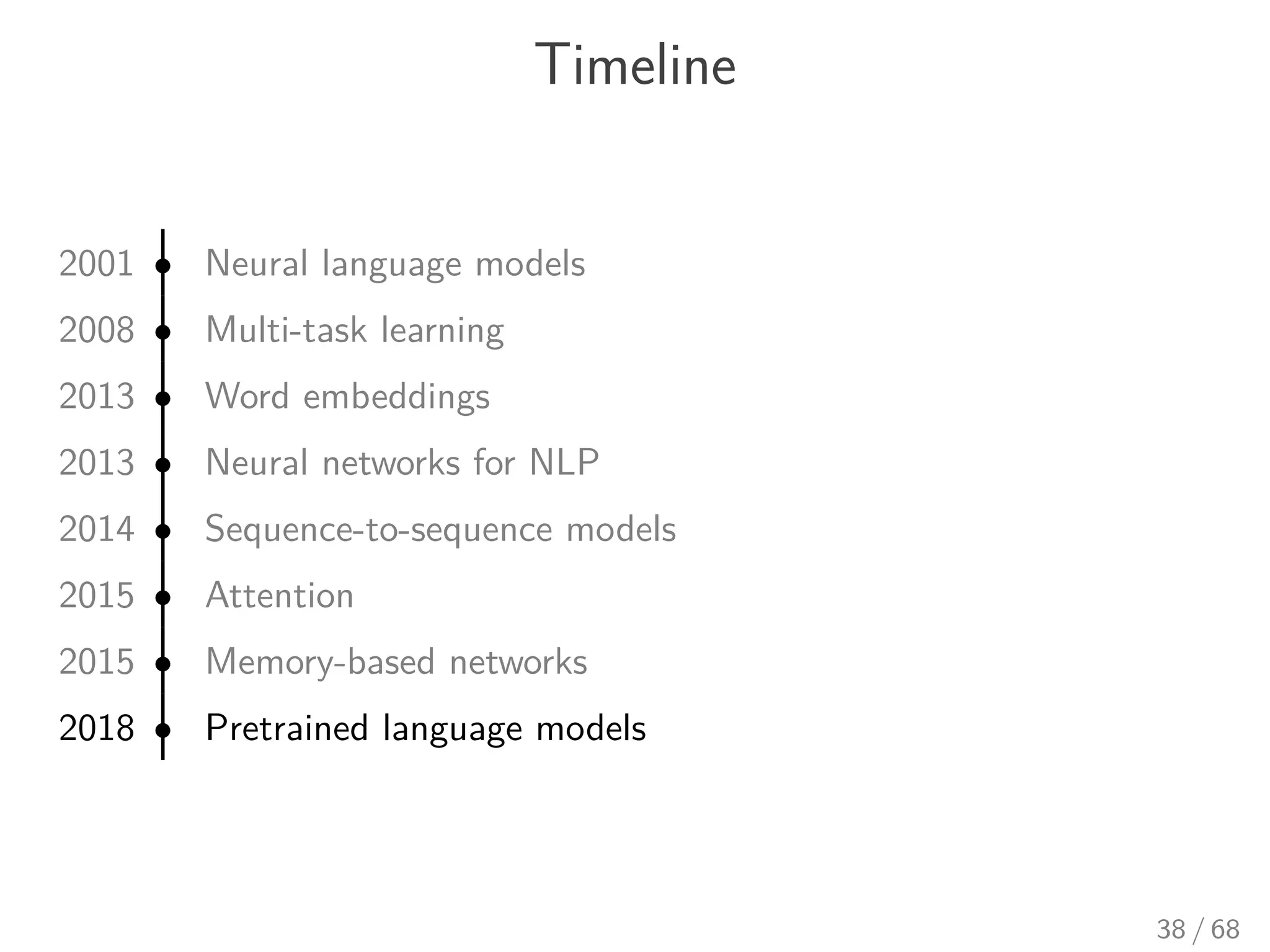 Timeline

2001 Neural language models
2008 Multi-task learning
2013 Word embeddings
2013 Neural networks for NLP
2014 Sequence-to-sequence models
2015 Attention
2015 Memory-based networks
2018 Pretrained language models

38 / 68